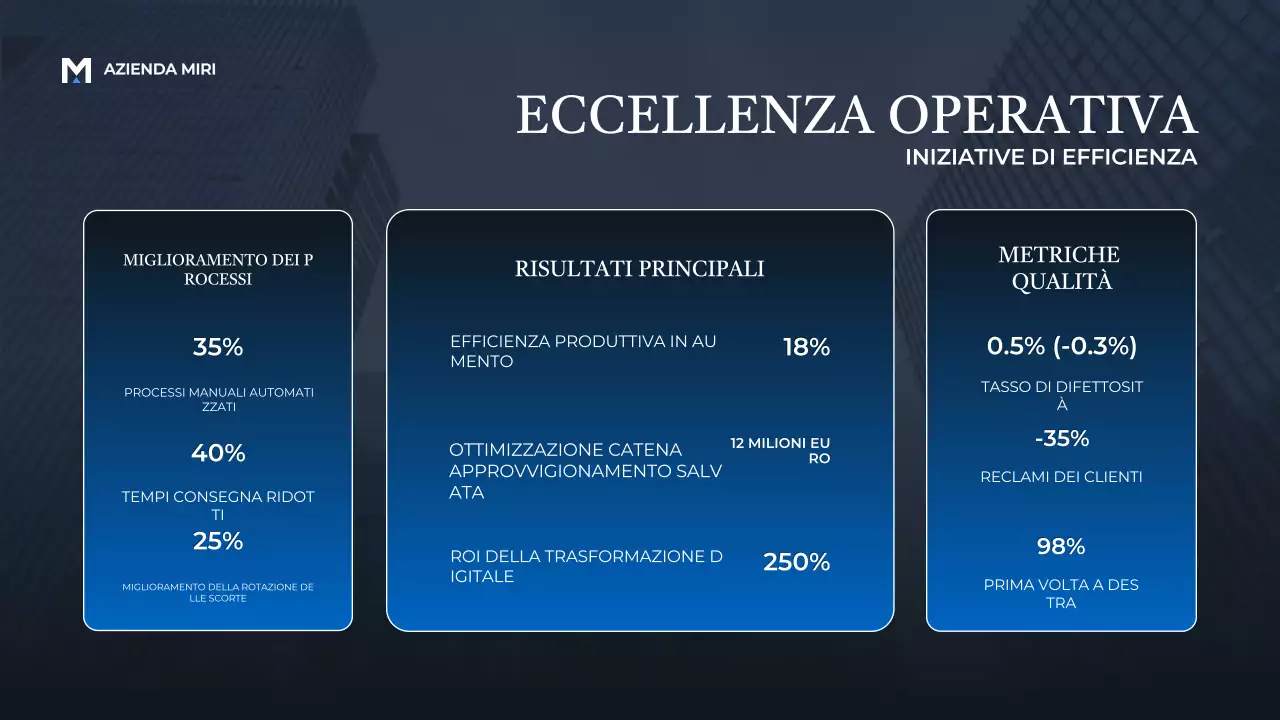 AZIENDA MIRI

ECCELLENZA OPERATIVA
INIZIATIVE DI EFFICIENZA

MIGLIORAMENTO DEI P ROCESSI

35%

PROCESSI MANUALI AUTOMATI ZZATI

40%

TEMPI CONSEGNA RIDOT TI

25%

MIGLIORAMENTO DELLA ROTAZIONE DE LLE SCORTE

RISULTATI PRINCIPALI

EFFICIENZA PRODUTTIVA IN AU MENTO

18%

OTTIMIZZAZIONE CATENA APPROVVIGIONAMENTO SALV ATA

12 MILIONI EU RO

ROI DELLA TRASFORMAZIONE D IGITALE

250%

METRICHE QUALITÀ

0.5% (-0.3%)

TASSO DI DIFETTOSIT À

-35%

RECLAMI DEI CLIENTI

98%

PRIMA VOLTA A DES TRA